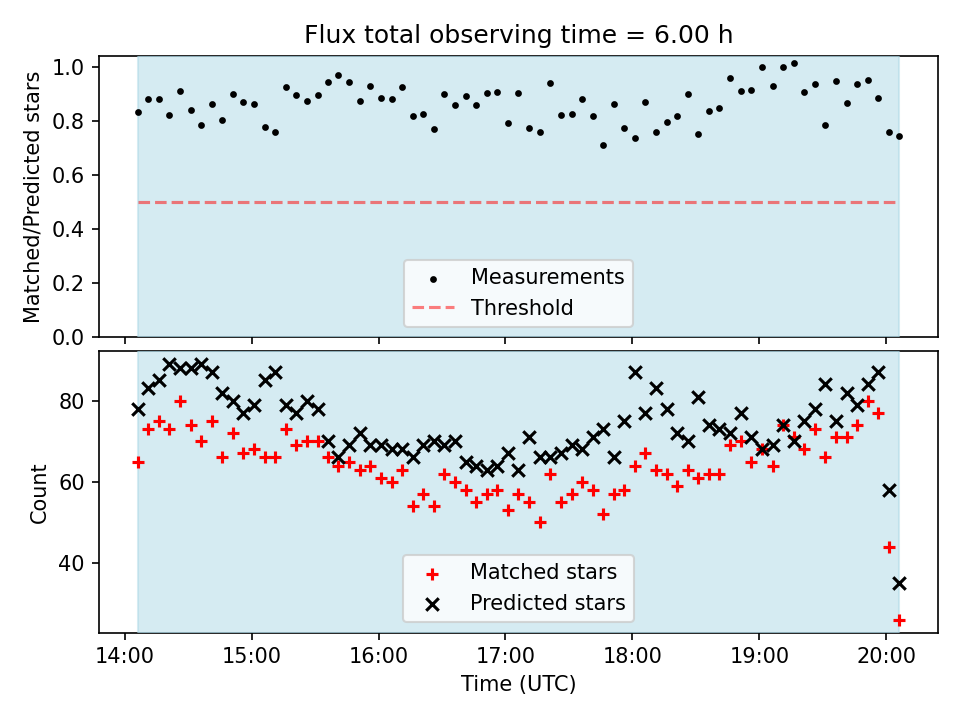 Flux total observing time = 6.00 h

Matched/Predicted stars

1.0
0.8
0.6
0.4
0.2
0.0

Measurements
Threshold

Count

80
60
40

Matched stars
Predicted stars

14:00
15:00
16:00
17:00
18:00
19:00
20:00

Time (UTC)